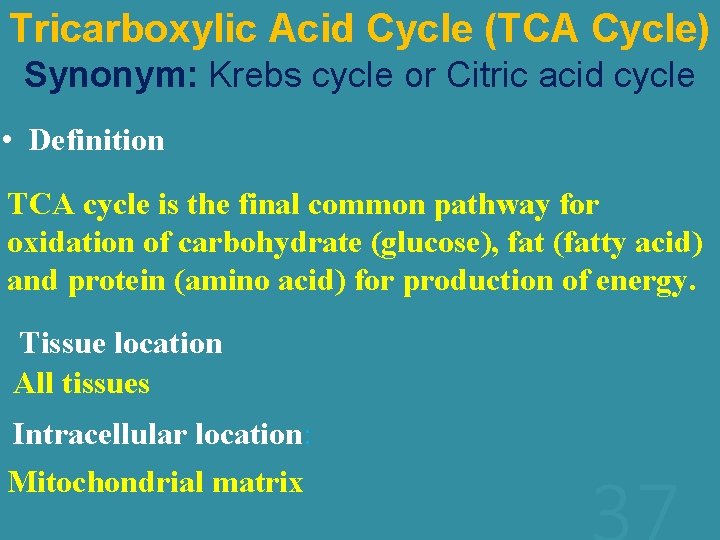 Tricarboxylic Acid Cycle (TCA Cycle)
Synonym: Krebs cycle or Citric acid cycle

• Definition

TCA cycle is the final common pathway for oxidation of carbohydrate (glucose), fat (fatty acid) and protein (amino acid) for production of energy.

Tissue location
All tissues

Intracellular location:
Mitochondrial matrix

37